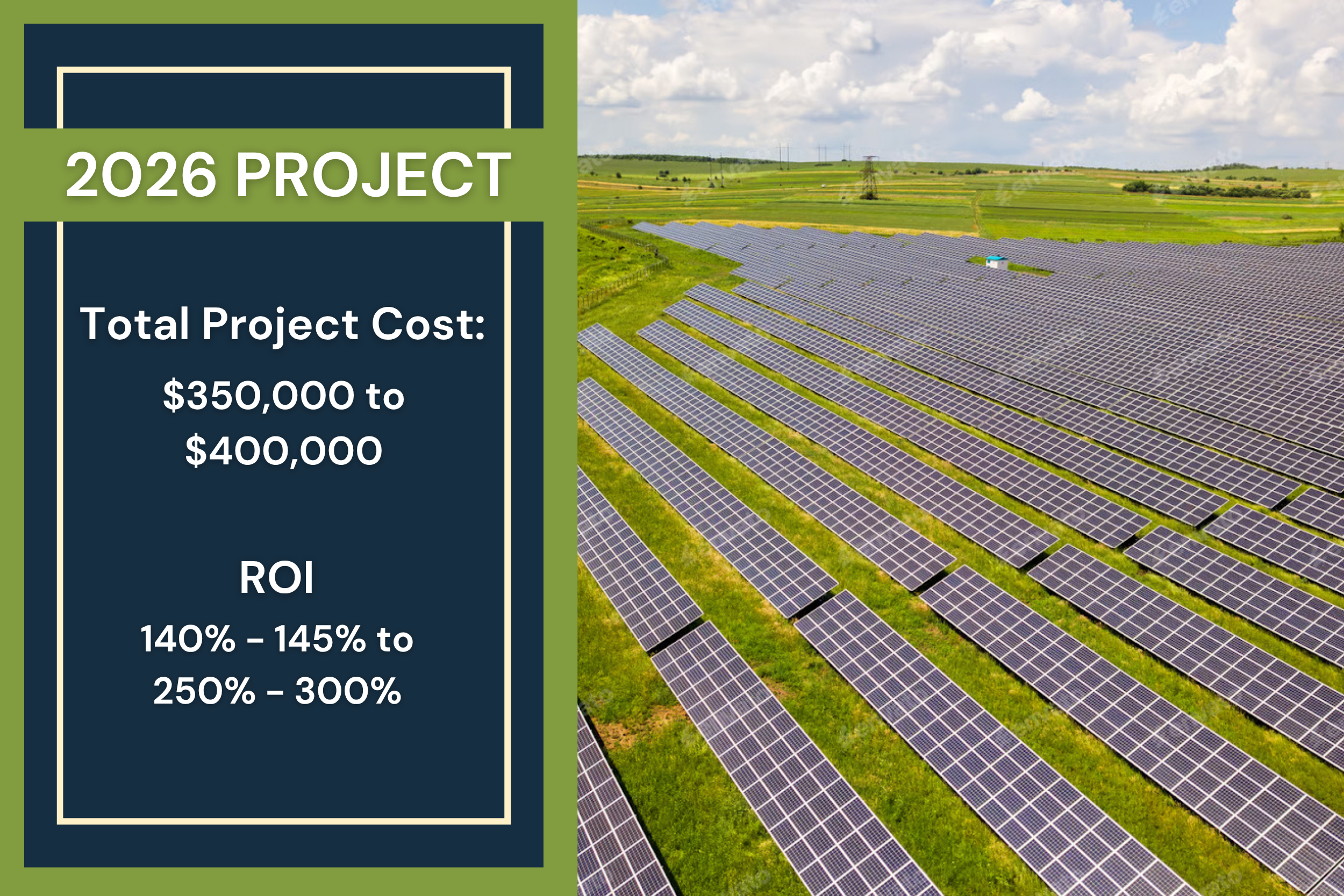 2026 PROJECT

Total Project Cost:

$350,000 to $400,000

ROI

140% - 145% to 250% - 300%